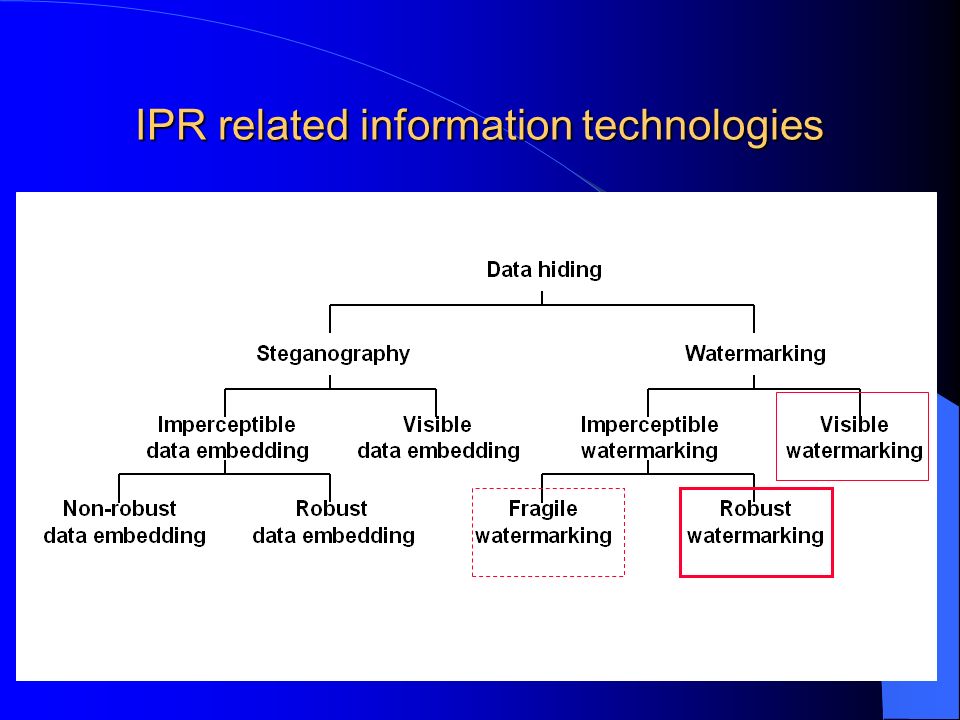 IPR related information technologies

Data hiding

Steganography

Watermarking

Imperceptible data embedding

Visible data embedding

Imperceptible watermarking

Visible watermarking

Non-robust data embedding

Robust data embedding

Fragile watermarking

Robust watermarking